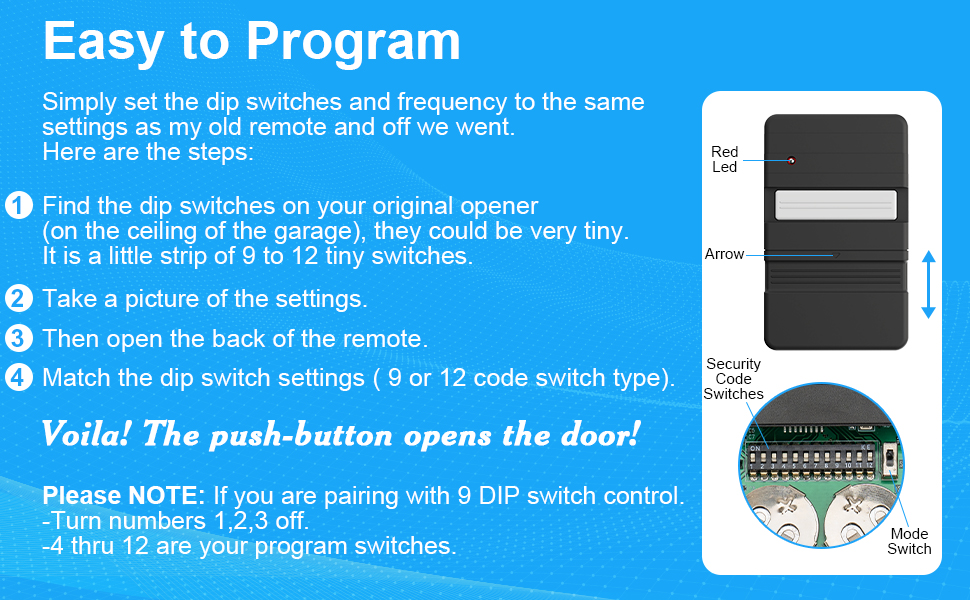 Easy to Program

Simply set the dip switches and frequency to the same settings as my old remote and off we went.
Here are the steps:

1 Find the dip switches on your original opener (on the ceiling of the garage), they could be very tiny. It is a little strip of 9 to 12 tiny switches.

2 Take a picture of the settings.

3 Then open the back of the remote.

4 Match the dip switch settings ( 9 or 12 code switch type).

Voila! The push-button opens the door!

Please NOTE: If you are pairing with 9 DIP switch control.
-Turn numbers 1,2,3 off.
-4 thru 12 are your program switches.

Red Led

Arrow

Security Code Switches

ON

1 2 3 4 5 6 7 8 9 10 11 12

Mode Switch